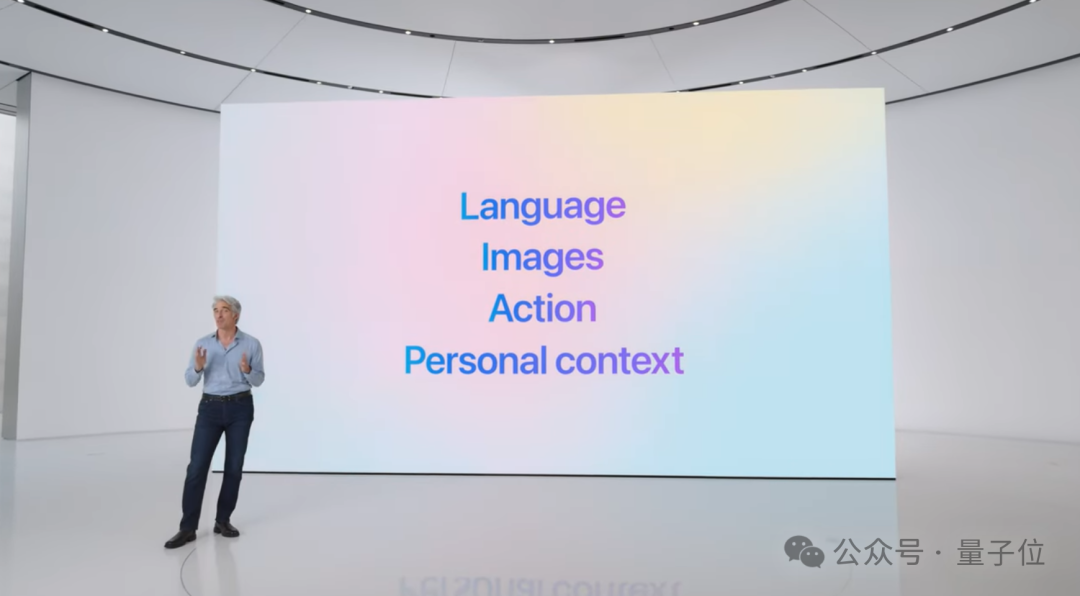 Language
Images
Action
Personal context

公众号 · 量子位